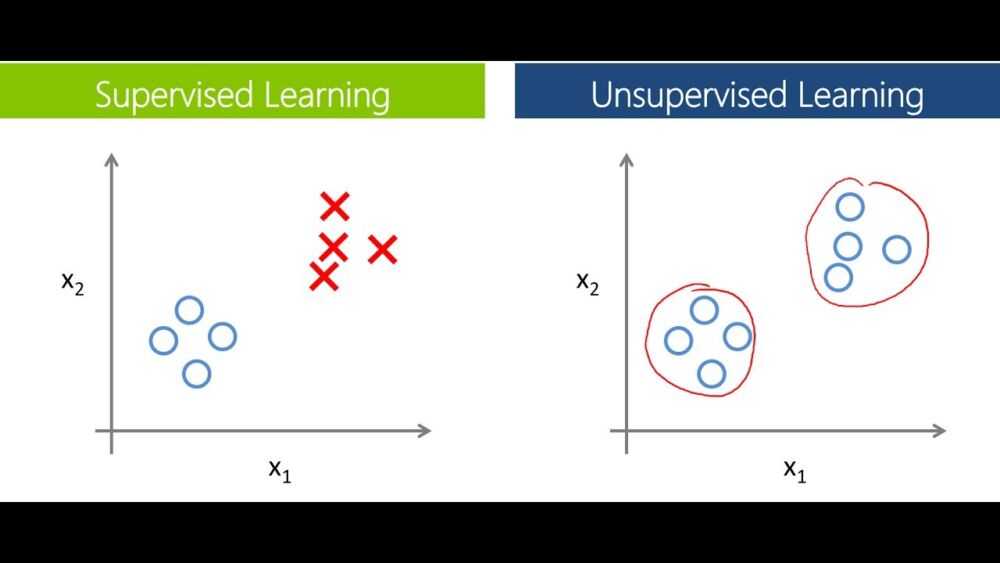 Supervised Learning

$x_2$

$x_1$

Unsupervised Learning

$x_2$

$x_1$